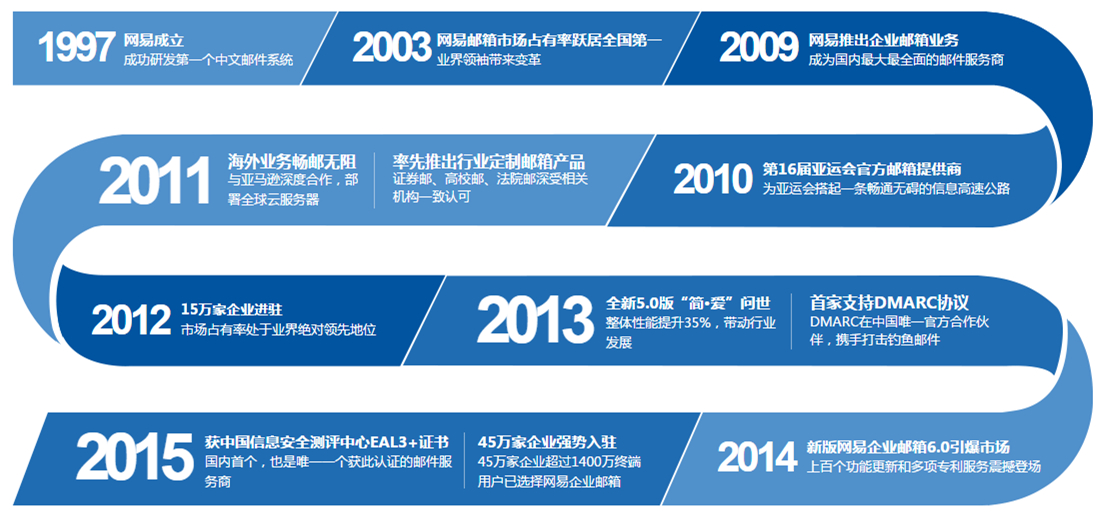 1997 网易成立
成功研发第一个中文邮件系统

2003 网易邮箱市场占有率跃居全国第一
业界领袖带来变革

2009 网易推出企业邮箱业务
成为国内最大最全面的邮件服务商

2011 海外业务畅邮无阻
与亚马逊深度合作，部署全球云服务器

率先推出行业定制邮箱产品
证券邮、高校邮、法院邮深受相关机构一致认可

2010 第16届亚运会官方邮箱提供商
为亚运会搭起一条畅通无碍的信息高速公路

2012 15万家企业进驻
市场占有率处于业界绝对领先地位

2013 全新5.0版“简•爱”问世
整体性能提升35%，带动行业发展

首家支持DMARC协议
DMARC在中国唯一官方合作伙伴，携手打击钓鱼邮件

2015 获中国信息安全测评中心EAL3+证书
国内首个，也是唯一一个获此认证的邮件服务商

45万家企业强势入驻
45万家企业超过1400万终端用户已选择网易企业邮箱

2014 新版网易企业邮箱6.0引爆市场
上百个功能更新和多项专利服务震撼登场